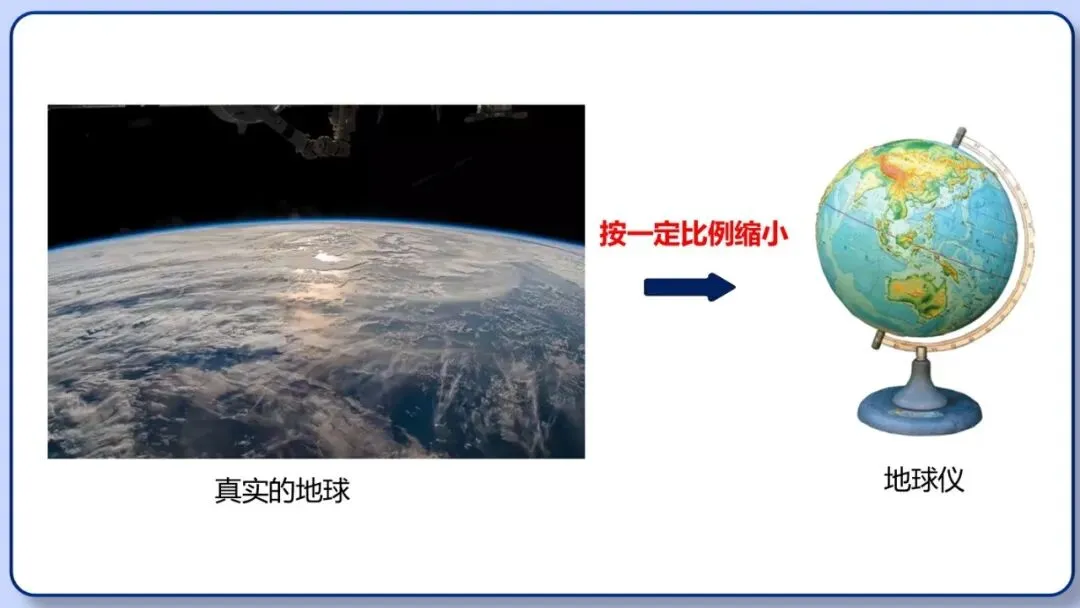 按一定比例缩小

真实的地球

地球仪